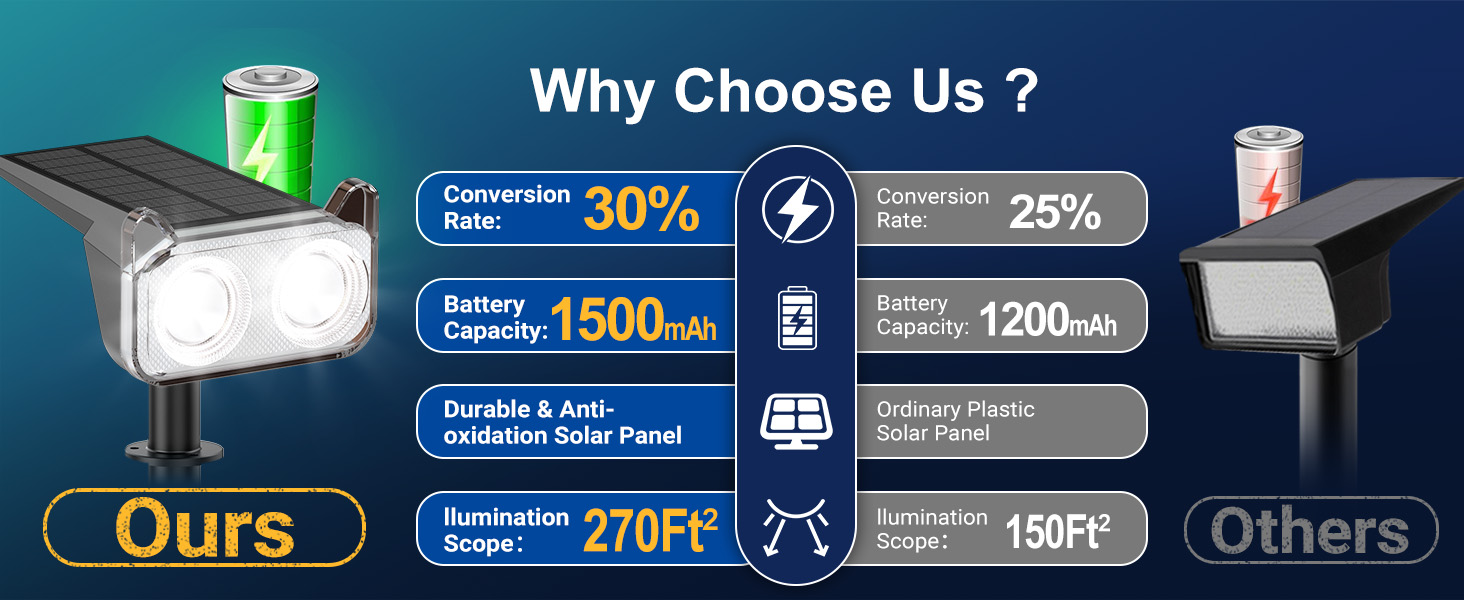 Why Choose Us ?

Conversion Rate: 30%

Battery Capacity: 1500mAh

Durable & Anti-oxidation Solar Panel

Ilumination Scope: $270Ft^2$

Conversion Rate: 25%

Battery Capacity: 1200mAh

Ordinary Plastic Solar Panel

Ilumination Scope: $150Ft^2$

Ours

Others